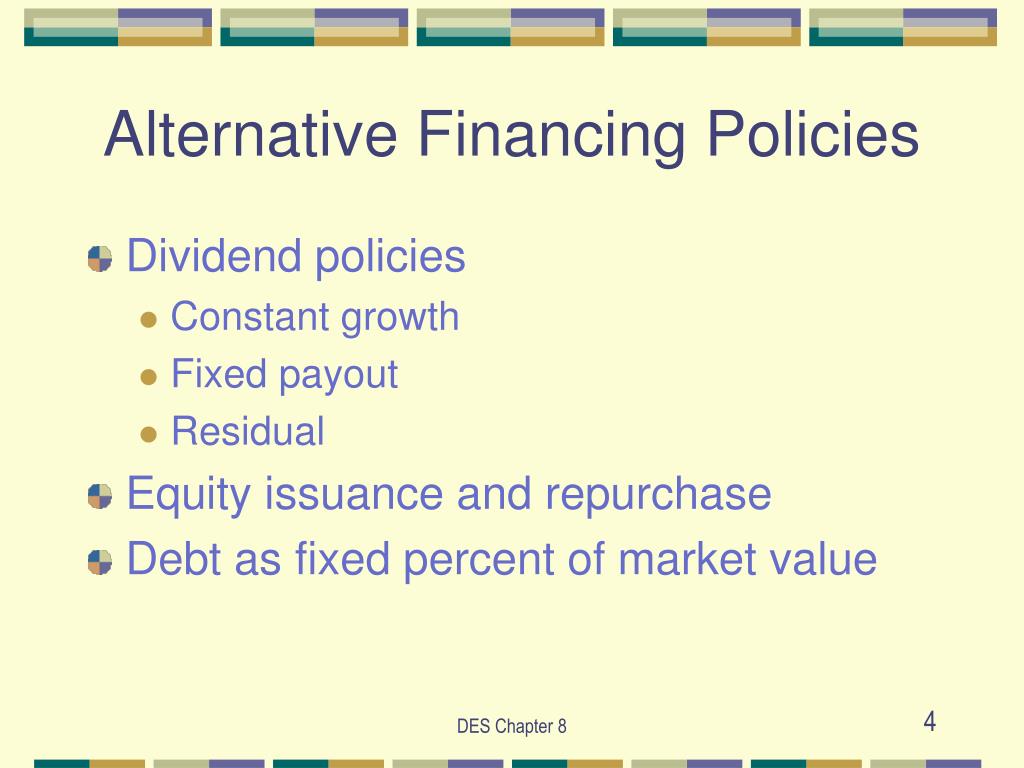 Alternative Financing Policies

Dividend policies
Constant growth
Fixed payout
Residual
Equity issuance and repurchase
Debt as fixed percent of market value

DES Chapter 8

4